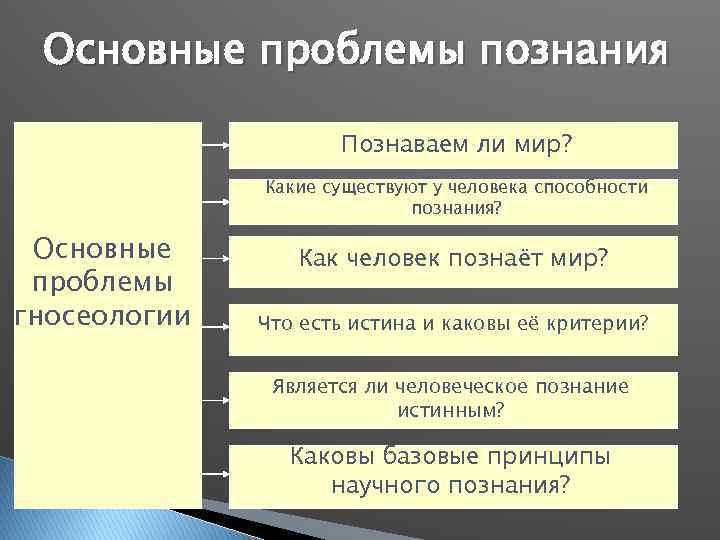 Основные проблемы познания

Основные проблемы гносеологии

Познаваем ли мир?

Какие существуют у человека способности познания?

Как человек познаёт мир?

Что есть истина и каковы её критерии?

Является ли человеческое познание истинным?

Каковы базовые принципы научного познания?